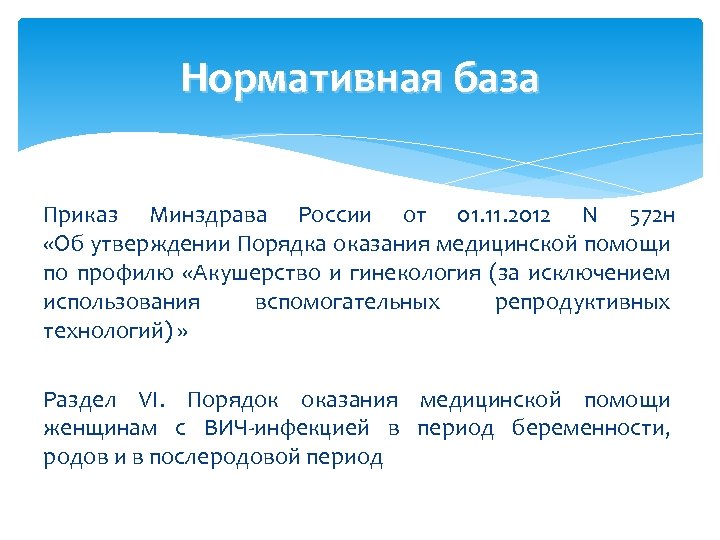 Нормативная база

Приказ Минздрава России от 01.11.2012 N 572н «Об утверждении Порядка оказания медицинской помощи по профилю «Акушерство и гинекология (за исключением использования вспомогательных репродуктивных технологий)»

Раздел VI. Порядок оказания медицинской помощи женщинам с ВИЧ-инфекцией в период беременности, родов и в послеродовой период